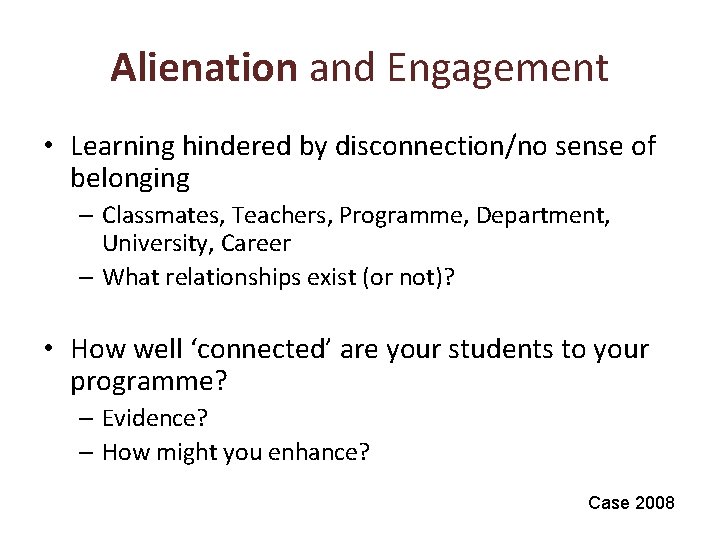 Alienation and Engagement

• Learning hindered by disconnection/no sense of belonging
– Classmates, Teachers, Programme, Department, University, Career
– What relationships exist (or not)?

• How well ‘connected’ are your students to your programme?
– Evidence?
– How might you enhance?

Case 2008